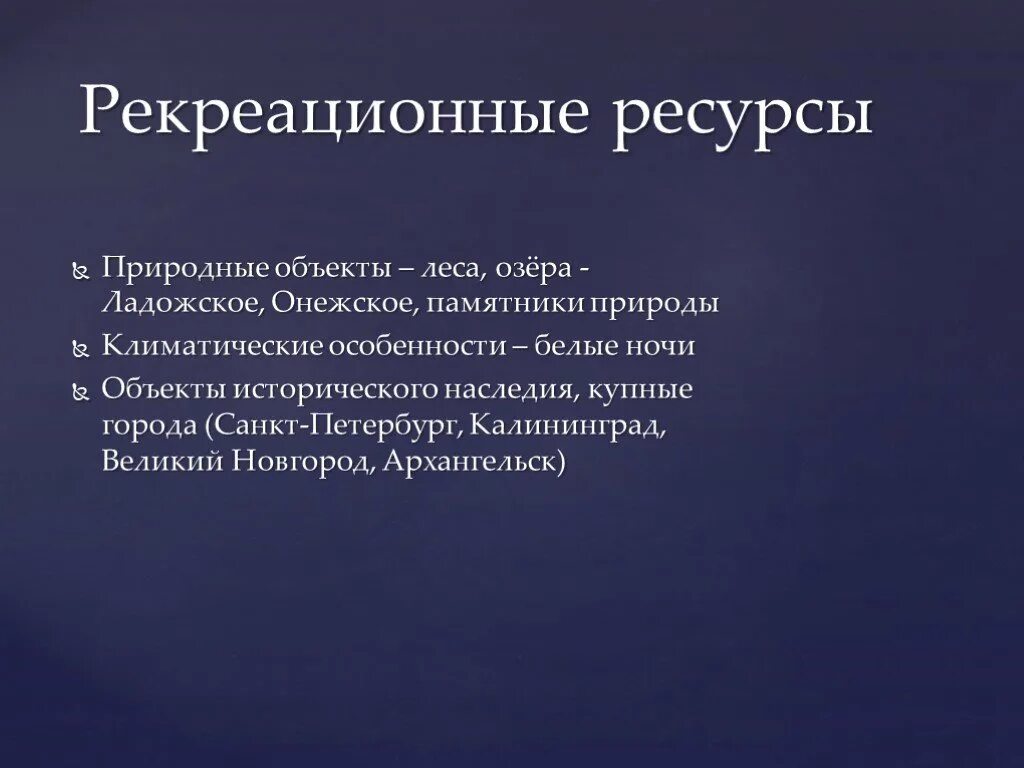 Рекреационные ресурсы

Природные объекты – леса, озёра - Ладожское, Онежское, памятники природы

Климатические особенности – белые ночи

Объекты исторического наследия, купные города (Санкт-Петербург, Калининград, Великий Новгород, Архангельск)